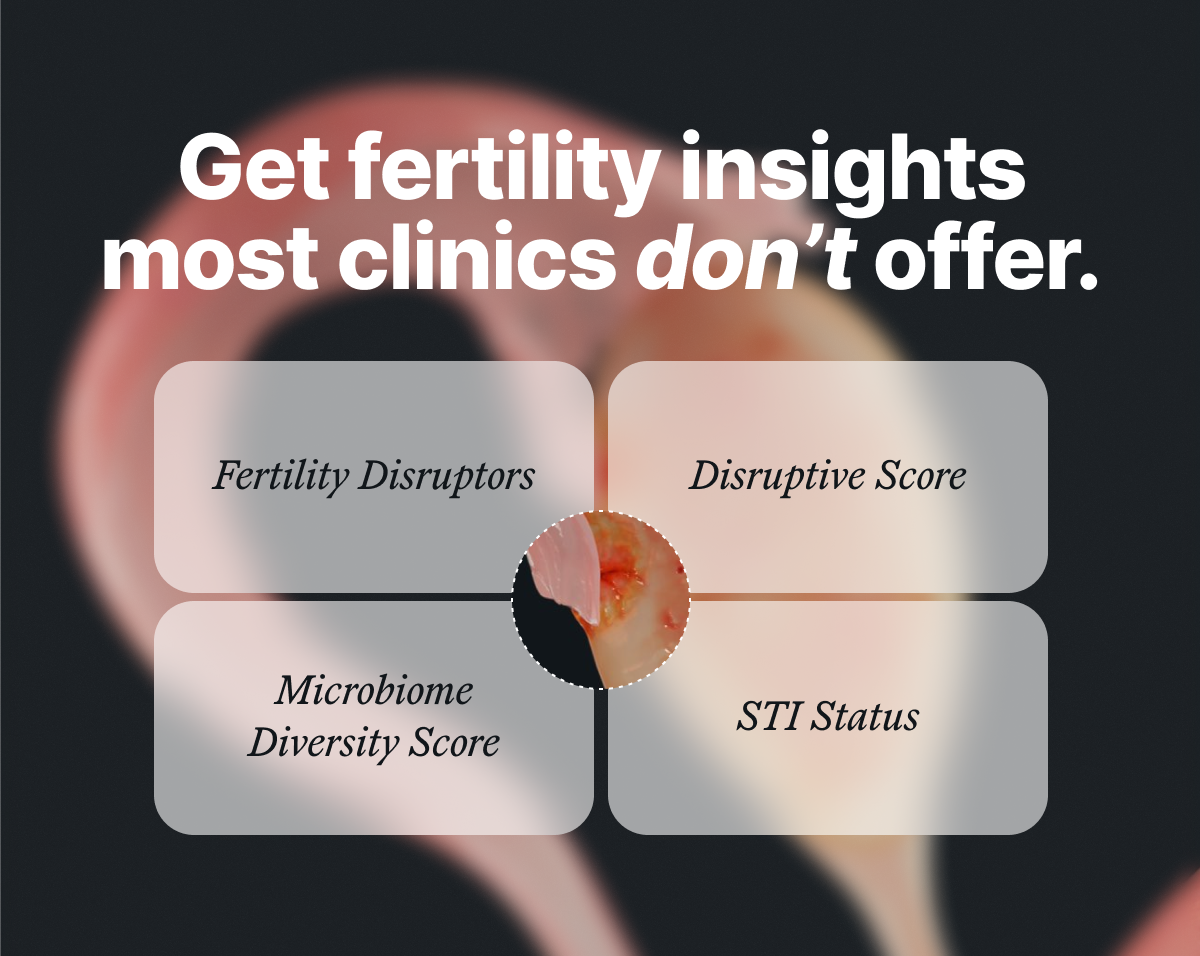 Get fertility insights most clinics don’t offer.

Fertility Disruptors

Disruptive Score

Microbiome Diversity Score

STI Status